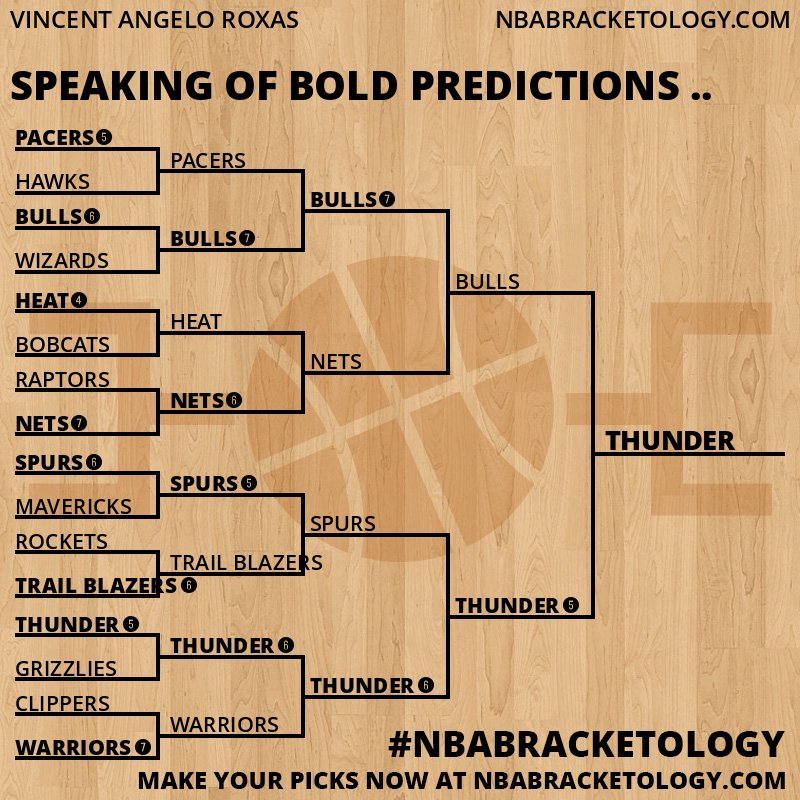 VINCENT ANGELO ROXAS
NBABRACKETOLOGY.COM

SPEAKING OF BOLD PREDICTIONS ..

PACERS 5
HAWKS
BULLS 6
WIZARDS
HEAT 4
BOBCATS
RAPTORS
NETS 7
SPURS 6
MAVERICKS
ROCKETS
TRAIL BLAZERS 6
THUNDER 5
GRIZZLIES
CLIPPERS
WARRIORS 7

PACERS
BULLS 7
HEAT
NETS 6
SPURS 5
TRAIL BLAZERS
THUNDER 6
WARRIORS

BULLS 7
NETS
SPURS
THUNDER 6

BULLS
THUNDER 5

THUNDER

#NBABRACKETOLOGY
MAKE YOUR PICKS NOW AT NBABRACKETOLOGY.COM